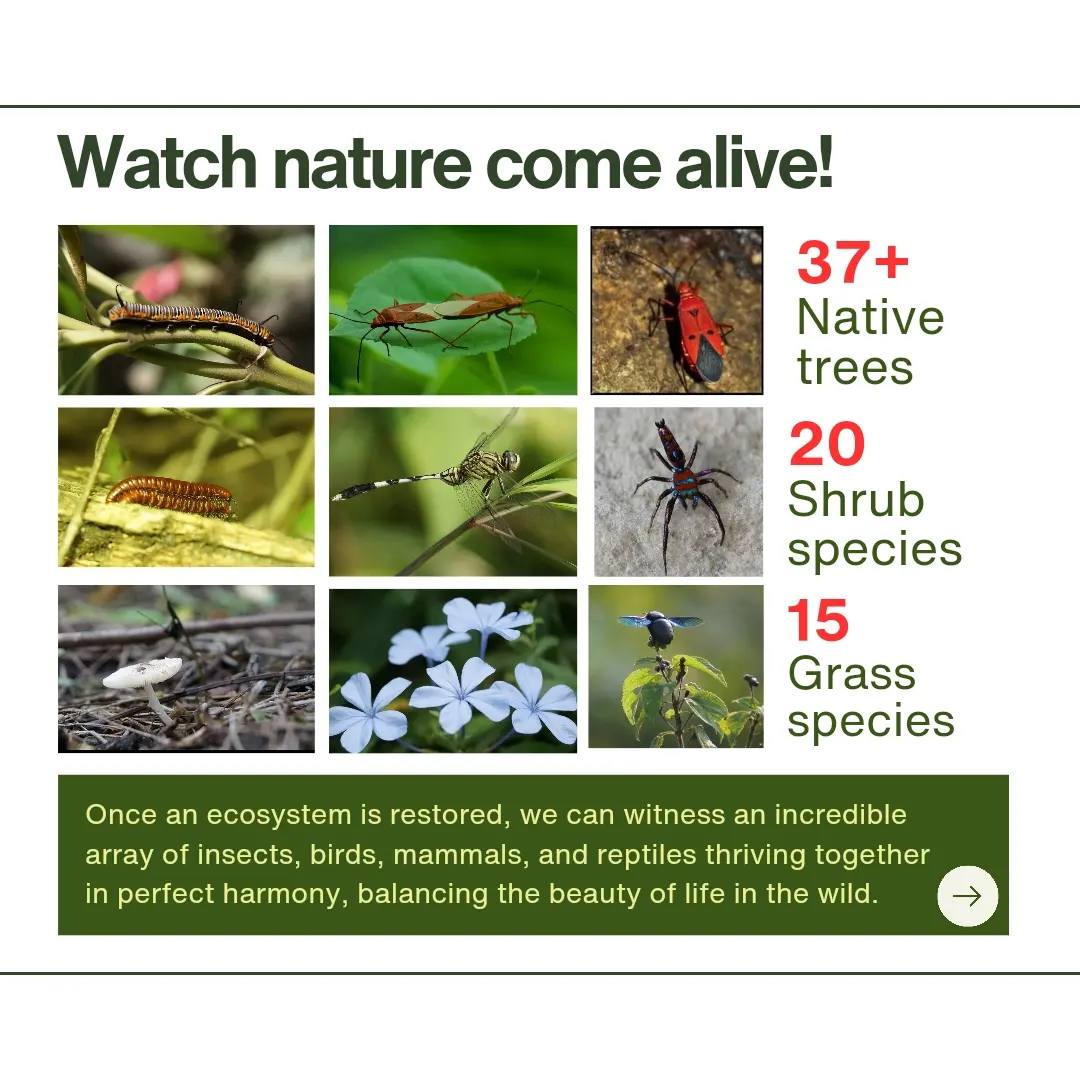 Watch nature come alive!

37+
Native trees

20
Shrub species

15
Grass species

Once an ecosystem is restored, we can witness an incredible array of insects, birds, mammals, and reptiles thriving together in perfect harmony, balancing the beauty of life in the wild.